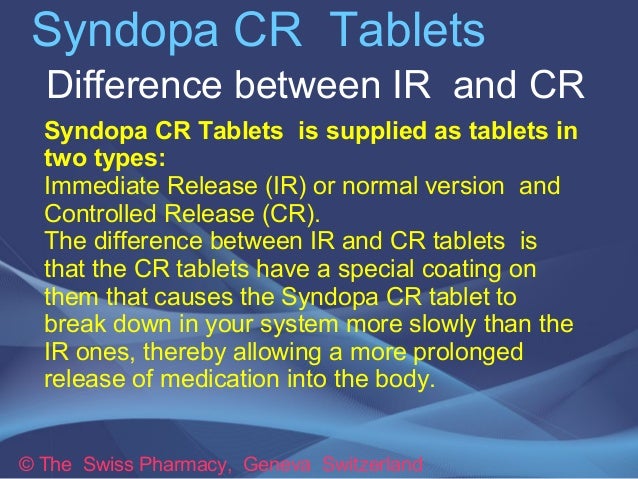 Syndopa CR Tablets

Difference between IR and CR

Syndopa CR Tablets is supplied as tablets in two types:
Immediate Release (IR) or normal version and Controlled Release (CR).
The difference between IR and CR tablets is that the CR tablets have a special coating on them that causes the Syndopa CR tablet to break down in your system more slowly than the IR ones, thereby allowing a more prolonged release of medication into the body.

© The Swiss Pharmacy, Geneva Switzerland